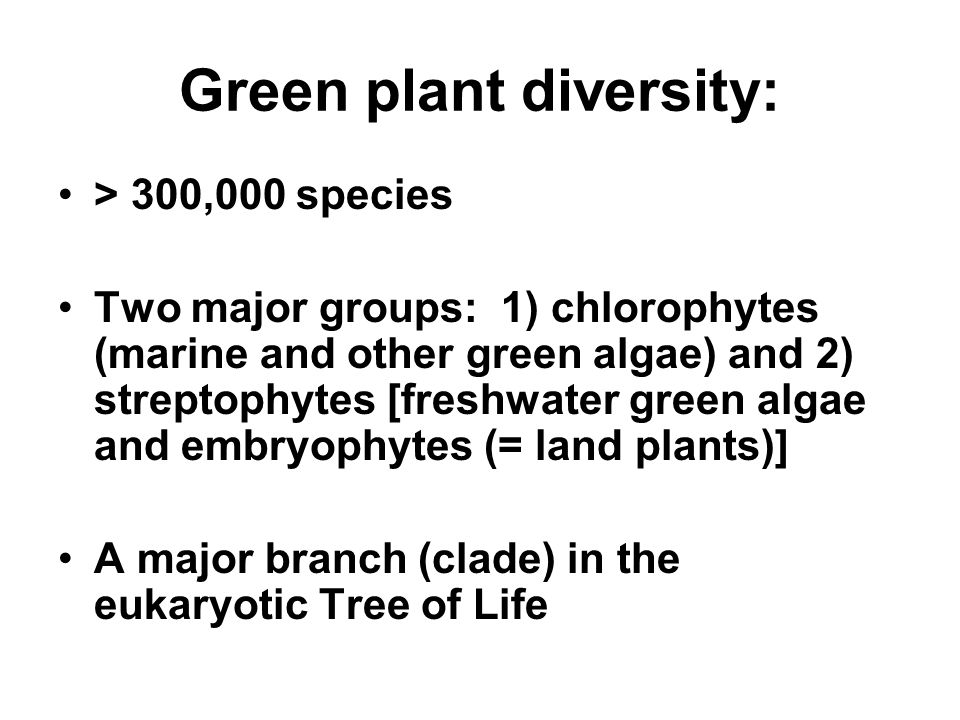 Green plant diversity:

• > 300,000 species

• Two major groups: 1) chlorophytes (marine and other green algae) and 2) streptophytes [freshwater green algae and embryophytes (= land plants)]

• A major branch (clade) in the eukaryotic Tree of Life